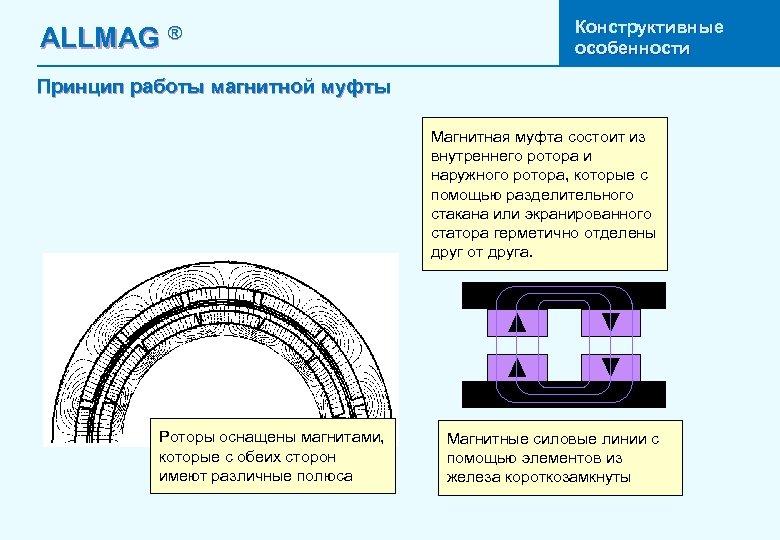 ALLMAG ®

Конструктивные особенности

Принцип работы магнитной муфты

Магнитная муфта состоит из внутреннего ротора и наружного ротора, которые с помощью разделительного стакана или экранированного статора герметично отделены друг от друга.

Роторы оснащены магнитами, которые с обеих сторон имеют различные полюса

Магнитные силовые линии с помощью элементов из железа короткозамкнуты